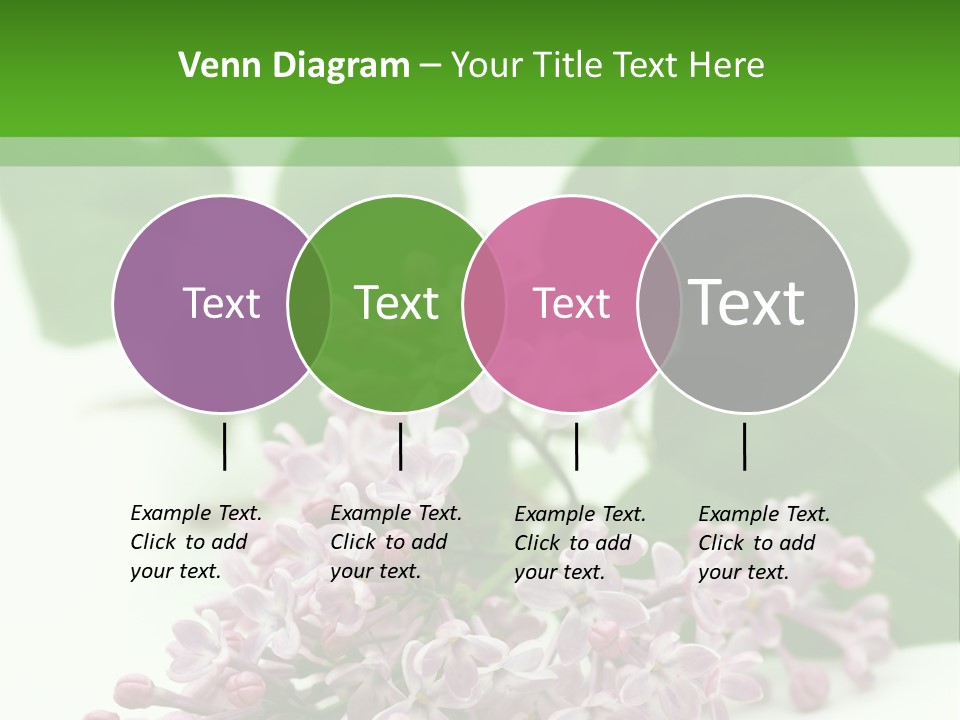 Venn Diagram – Your Title Text Here

Text

Text

Text

Text

Example Text. Click to add your text.

Example Text. Click to add your text.

Example Text. Click to add your text.

Example Text. Click to add your text.